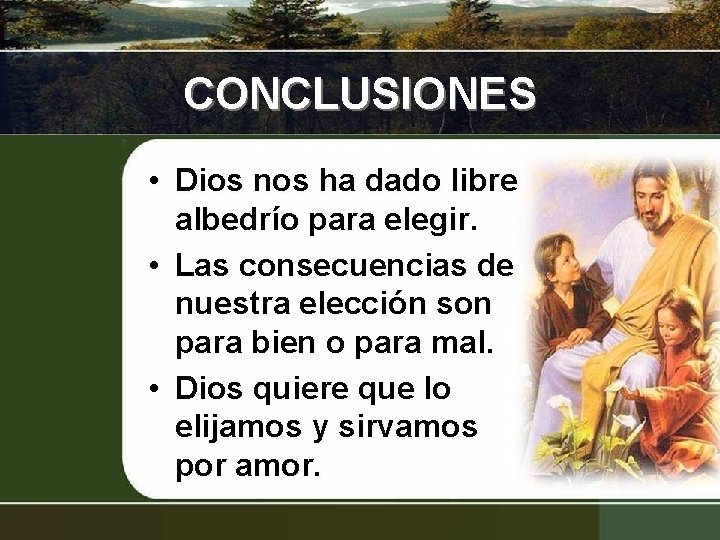 CONCLUSIONES

• Dios nos ha dado libre albedrío para elegir.
• Las consecuencias de nuestra elección son para bien o para mal.
• Dios quiere que lo elijamos y sirvamos por amor.